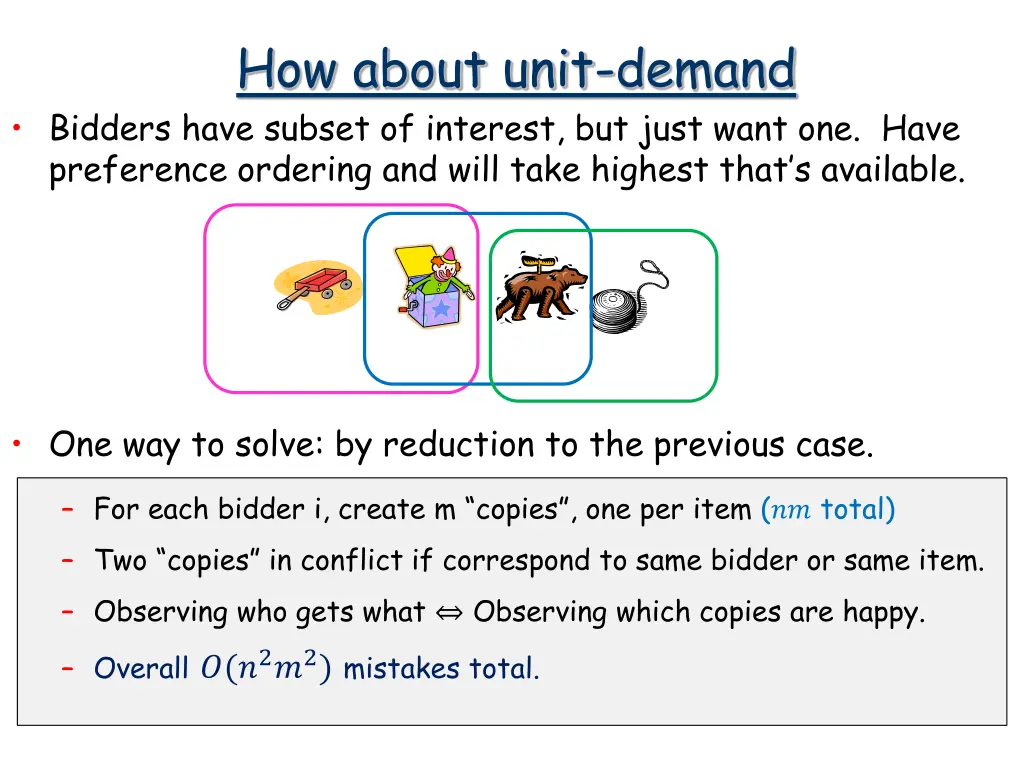 How about unit-demand

• Bidders have subset of interest, but just want one. Have preference ordering and will take highest that's available.

• One way to solve: by reduction to the previous case.

– For each bidder i, create m "copies", one per item ($nm$ total)

– Two "copies" in conflict if correspond to same bidder or same item.

– Observing who gets what $\Leftrightarrow$ Observing which copies are happy.

– Overall $O(n^2m^2)$ mistakes total.